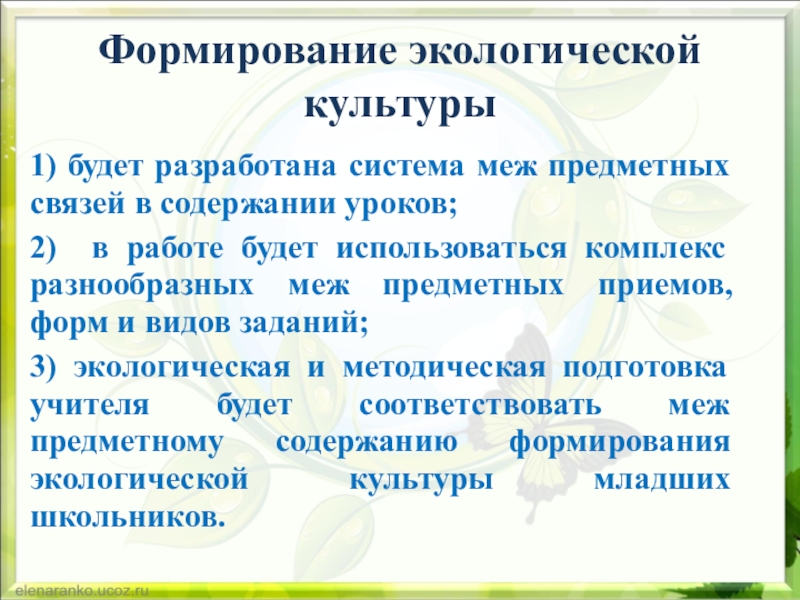 Формирование экологической культуры

1) будет разработана система меж предметных связей в содержании уроков;

2) в работе будет использоваться комплекс разнообразных меж предметных приемов, форм и видов заданий;

3) экологическая и методическая подготовка учителя будет соответствовать меж предметному содержанию формирования экологической культуры младших школьников.

elenaranko.ucoz.ru